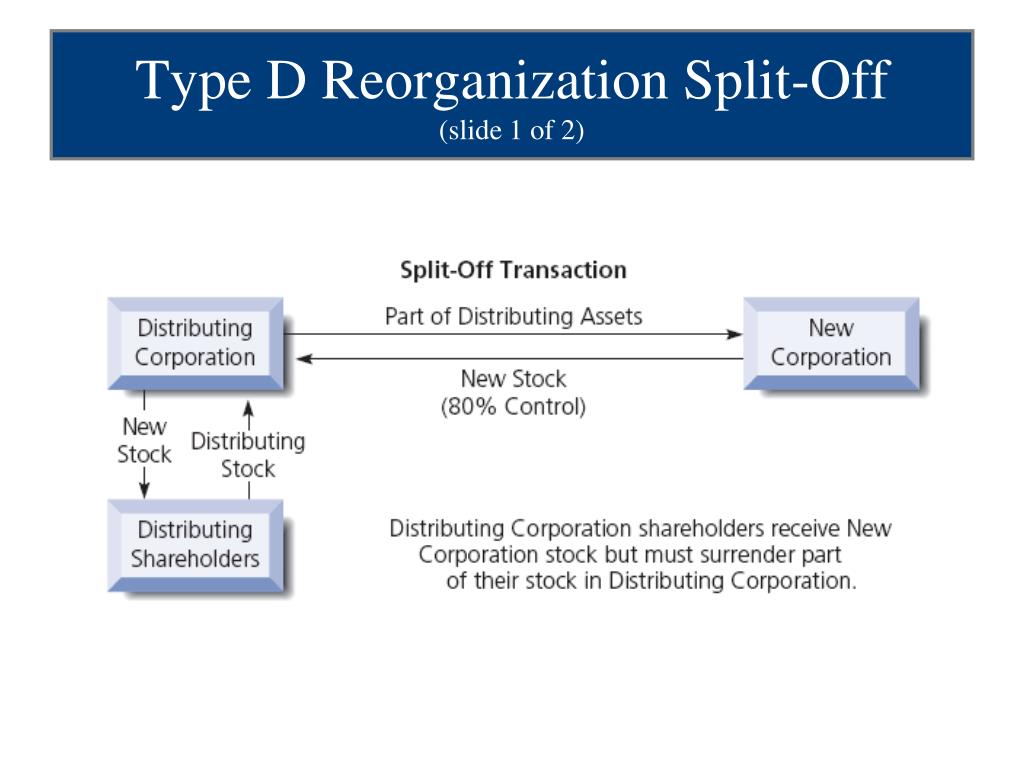 Type D Reorganization Split-Off
(slide 1 of 2)

Split-Off Transaction

Distributing Corporation

Part of Distributing Assets

New Corporation

New Stock (80% Control)

New Stock

Distributing Stock

Distributing Shareholders

Distributing Corporation shareholders receive New Corporation stock but must surrender part of their stock in Distributing Corporation.